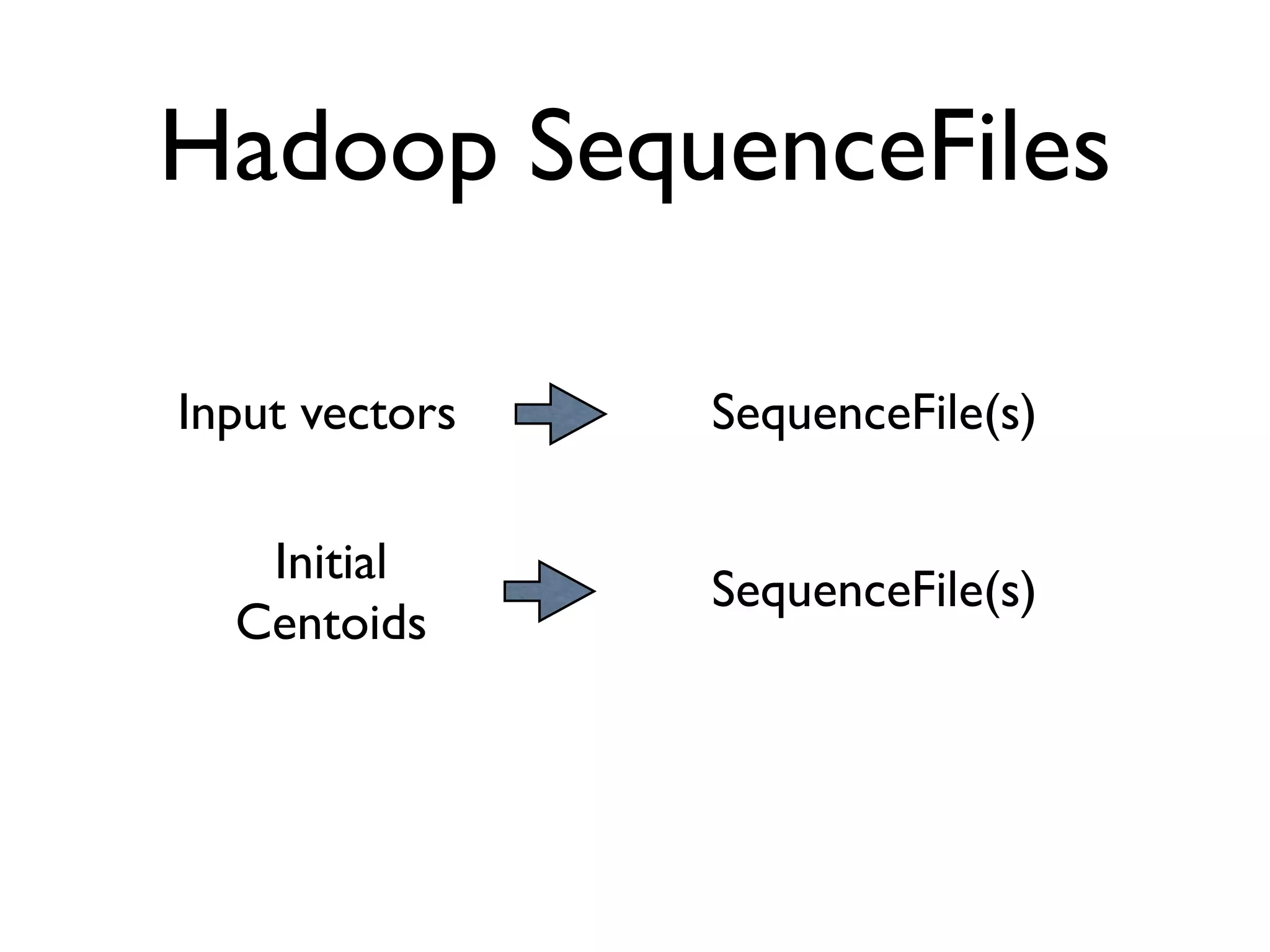 Hadoop SequenceFiles

Input vectors

SequenceFile(s)

Initial Centoids

SequenceFile(s)